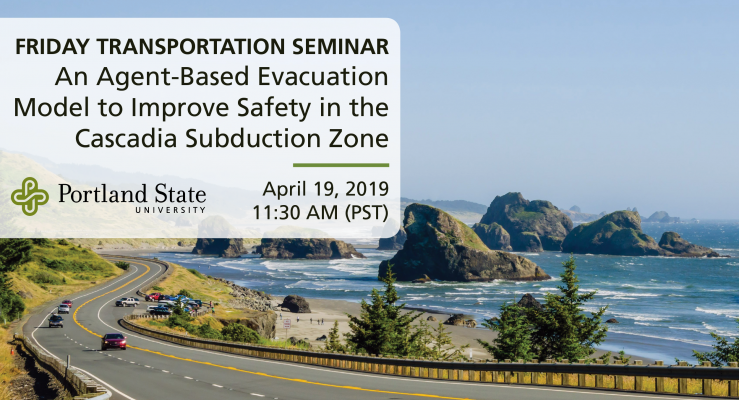 FRIDAY TRANSPORTATION SEMINAR
An Agent-Based Evacuation Model to Improve Safety in the Cascadia Subduction Zone

Portland State
UNIVERSITY

April 19, 2019
11:30 AM (PST)